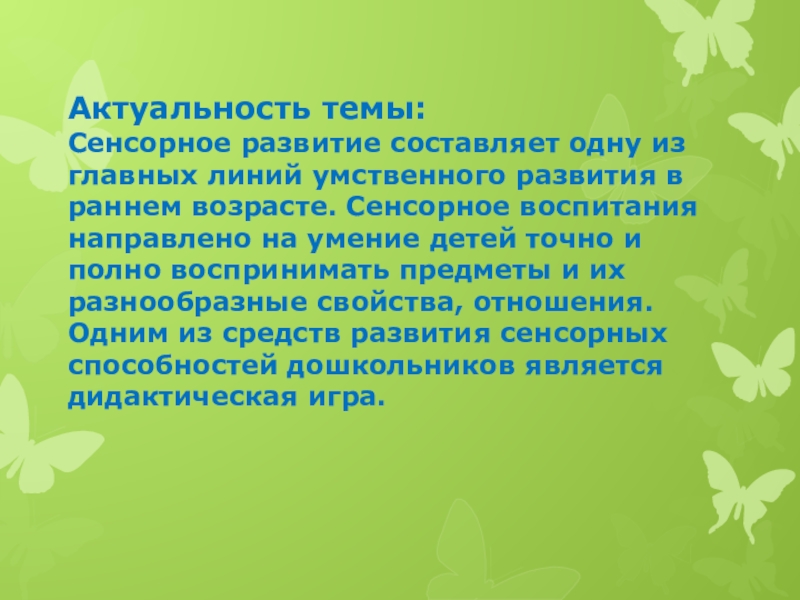 Актуальность темы:
Сенсорное развитие составляет одну из главных линий умственного развития в раннем возрасте. Сенсорное воспитания направлено на умение детей точно и полно воспринимать предметы и их разнообразные свойства, отношения. Одним из средств развития сенсорных способностей дошкольников является дидактическая игра.